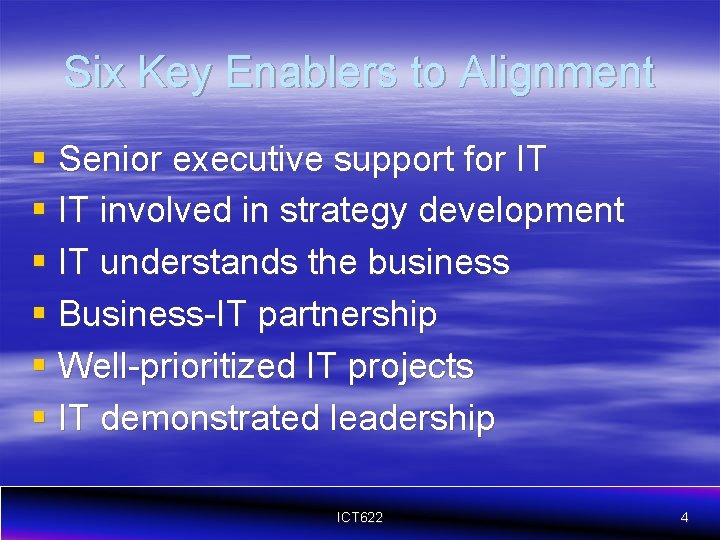 Six Key Enablers to Alignment

- Senior executive support for IT
- IT involved in strategy development
- IT understands the business
- Business-IT partnership
- Well-prioritized IT projects
- IT demonstrated leadership

ICT622

4